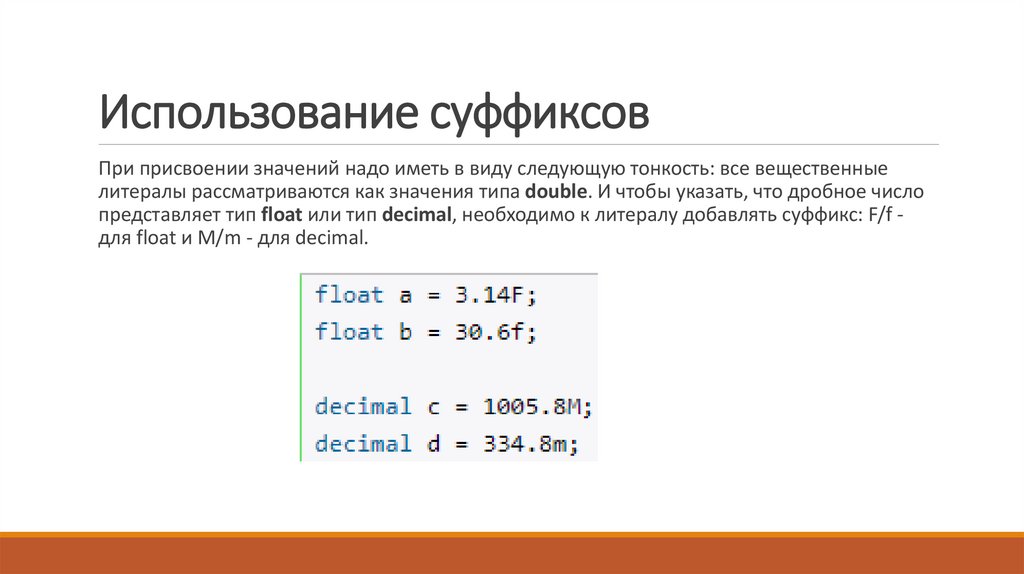 Использование суффиксов

При присвоении значений надо иметь в виду следующую тонкость: все вещественные литералы рассматриваются как значения типа double. И чтобы указать, что дробное число представляет тип float или тип decimal, необходимо к литералу добавлять суффикс: F/f - для float и M/m - для decimal.

float a = 3.14F;
float b = 30.6f;

decimal c = 1005.8M;
decimal d = 334.8m;